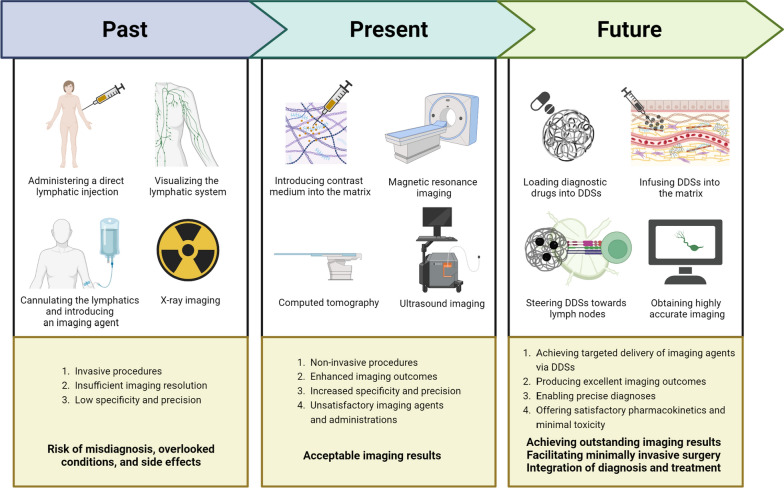 Past

Administering a direct lymphatic injection

Visualizing the lymphatic system

Cannulating the lymphatics and introducing an imaging agent

X-ray imaging

1. Invasive procedures
2. Insufficient imaging resolution
3. Low specificity and precision

Risk of misdiagnosis, overlooked conditions, and side effects

Present

Introducing contrast medium into the matrix

Magnetic resonance imaging

Computed tomography

Ultrasound imaging

1. Non-invasive procedures
2. Enhanced imaging outcomes
3. Increased specificity and precision
4. Unsatisfactory imaging agents and administrations

Acceptable imaging results

Future

Loading diagnostic drugs into DDSs

Infusing DDSs into the matrix

Steering DDSs towards lymph nodes

Obtaining highly accurate imaging

1. Achieving targeted delivery of imaging agents via DDSs
2. Producing excellent imaging outcomes
3. Enabling precise diagnoses
4. Offering satisfactory pharmacokinetics and minimal toxicity

Achieving outstanding imaging results
Facilitating minimally invasive surgery
Integration of diagnosis and treatment